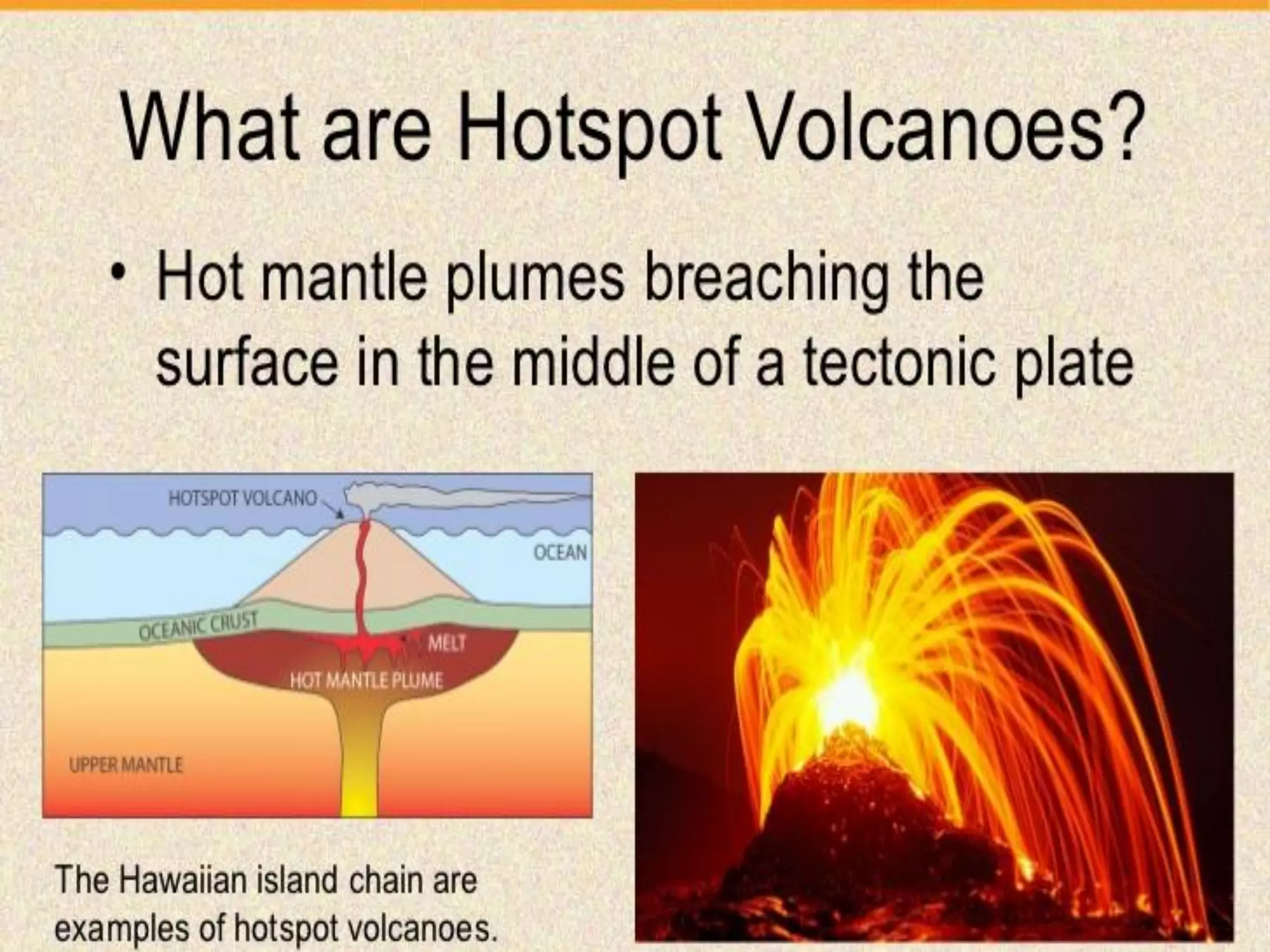 What are Hotspot Volcanoes?

• Hot mantle plumes breaching the surface in the middle of a tectonic plate

HOTSPOT VOLCANO
OCEAN
OCEANIC CRUST
MELT
HOT MANTLE PLUME
UPPER MANTLE

The Hawaiian island chain are examples of hotspot volcanoes.